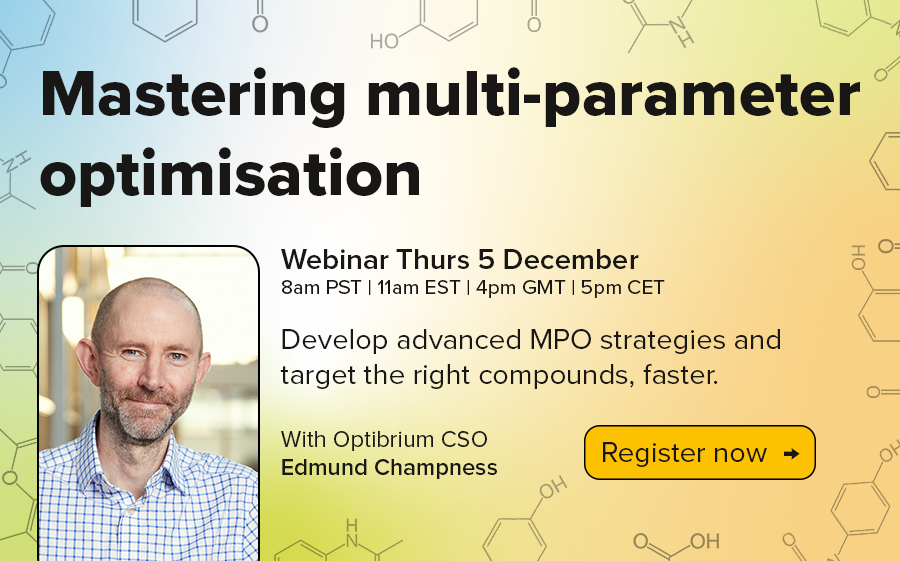 Mastering multi-parameter optimisation

Webinar Thurs 5 December
8am PST | 11am EST | 4pm GMT | 5pm CET

Develop advanced MPO strategies and target the right compounds, faster.

With Optibrium CSO
Edmund Champness

Register now →